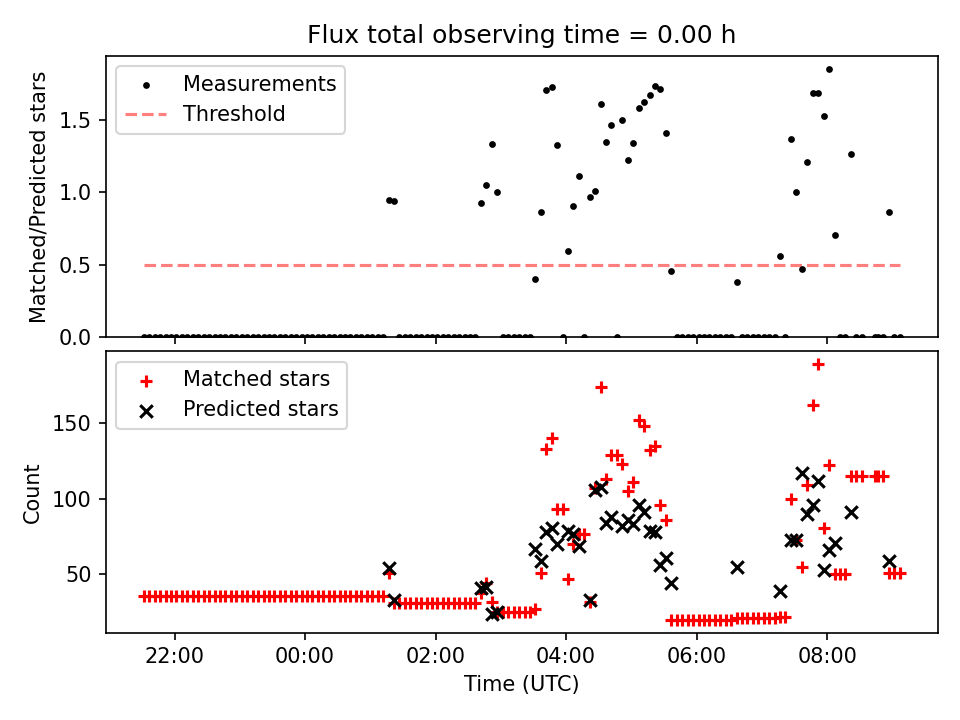 Flux total observing time = 0.00 h

Measurements
Threshold

Matched/Predicted stars

1.5
1.0
0.5
0.0

Matched stars
Predicted stars

Count

150
100
50

22:00
00:00
02:00
04:00
06:00
08:00

Time (UTC)